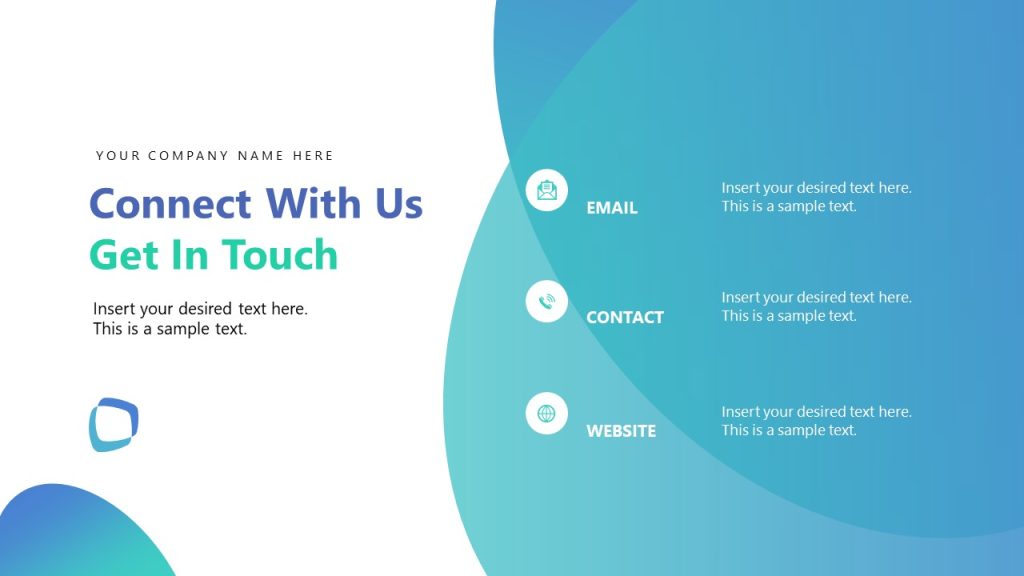 YOUR COMPANY NAME HERE

Connect With Us
Get In Touch

Insert your desired text here. This is a sample text.

EMAIL

Insert your desired text here. This is a sample text.

CONTACT

Insert your desired text here. This is a sample text.

WEBSITE

Insert your desired text here. This is a sample text.